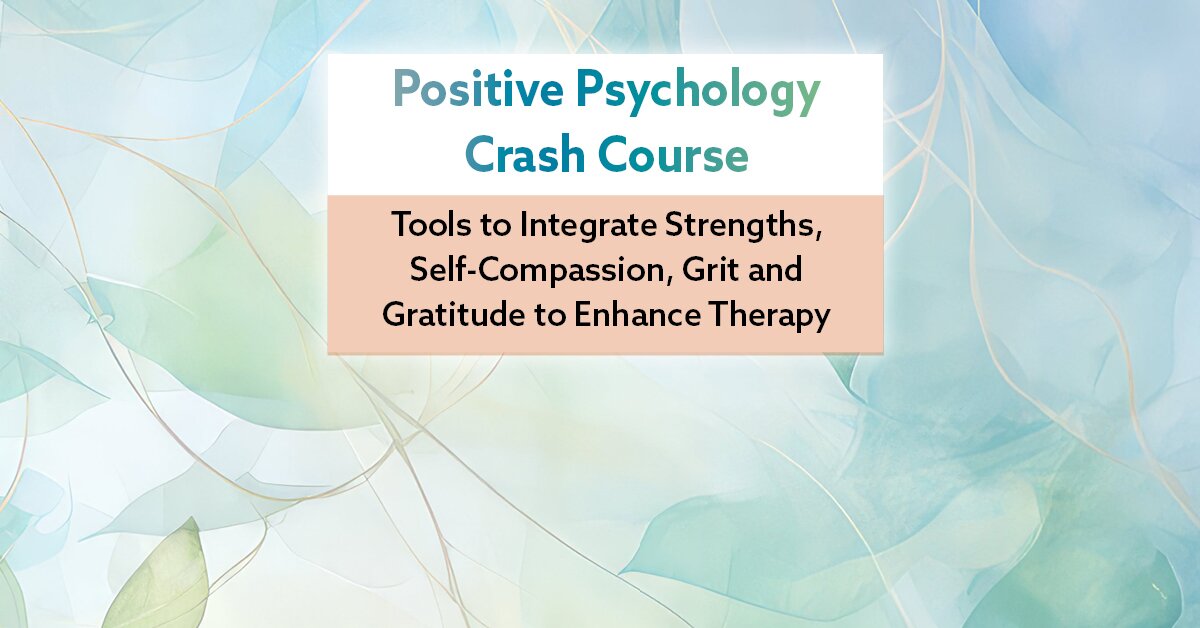 Positive Psychology Crash Course

Tools to Integrate Strengths, Self-Compassion, Grit and Gratitude to Enhance Therapy